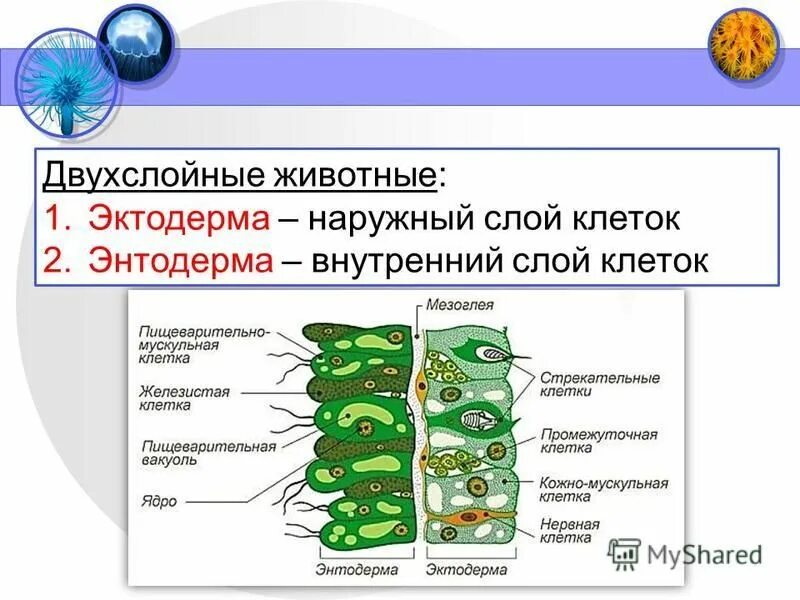 Двухслойные животные:
1. Эктодерма – наружный слой клеток
2. Энтодерма – внутренний слой клеток

Мезоглея

Пищеварительно-мускульная клетка

Железистая клетка

Пищеварительная вакуоль

Ядро

Стрекательные клетки

Промежуточная клетка

Кожно-мускульная клетка

Нервная клетка

Энтодерма

Эктодерма

MyShared